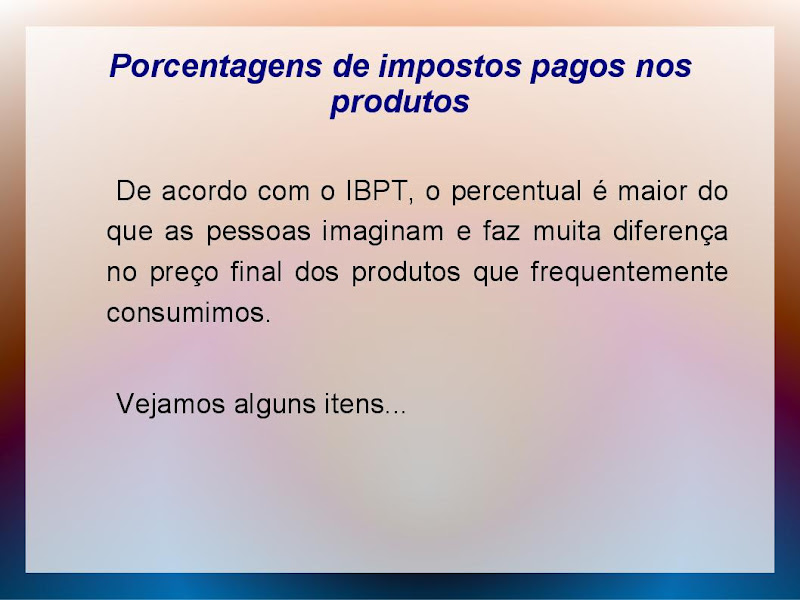 Porcentagens de impostos pagos nos produtos

De acordo com o IBPT, o percentual é maior do que as pessoas imaginam e faz muita diferença no preço final dos produtos que frequentemente consumimos.

Vejamos alguns itens...